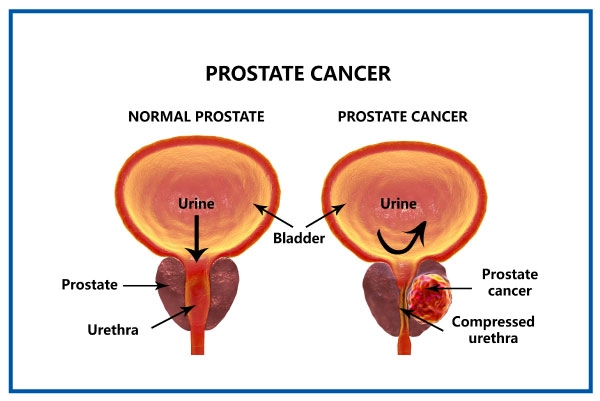 PROSTATE CANCER

NORMAL PROSTATE

PROSTATE CANCER

Urine

Urine

Bladder

Prostate

Urethra

Prostate cancer

Compressed urethra